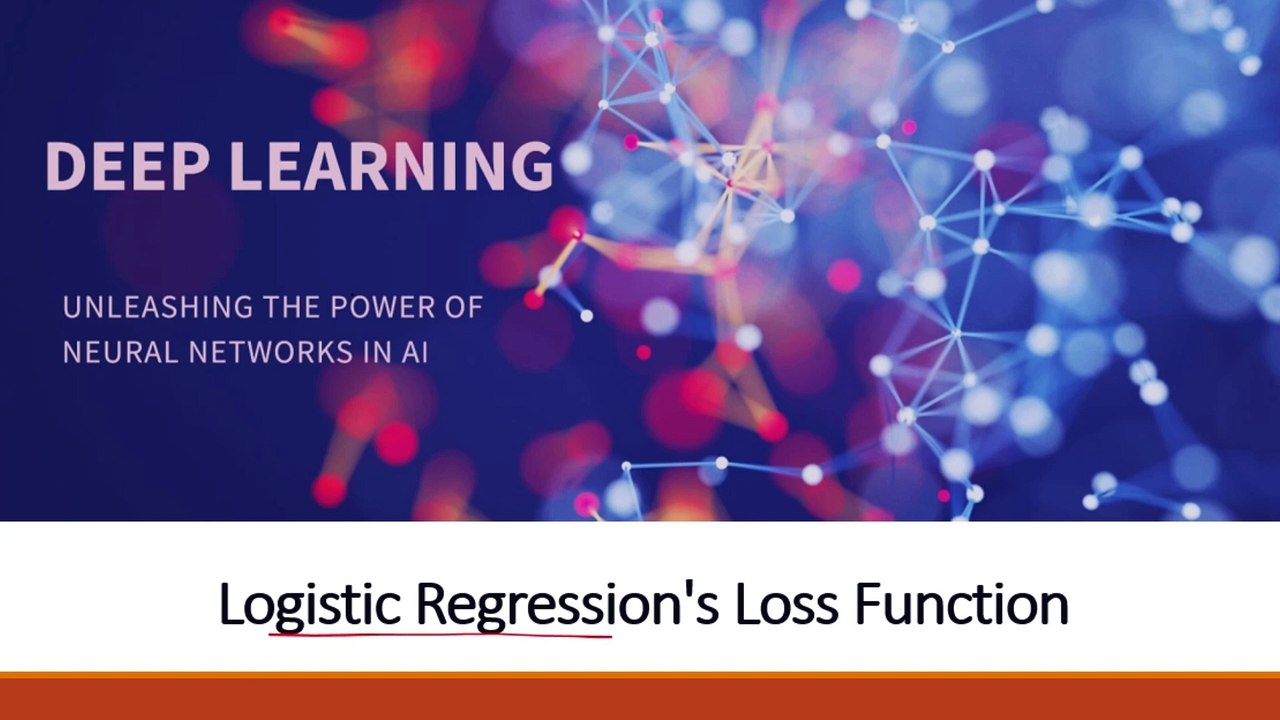 DEEP LEARNING

UNLEASHING THE POWER OF NEURAL NETWORKS IN AI

Logistic Regression's Loss Function